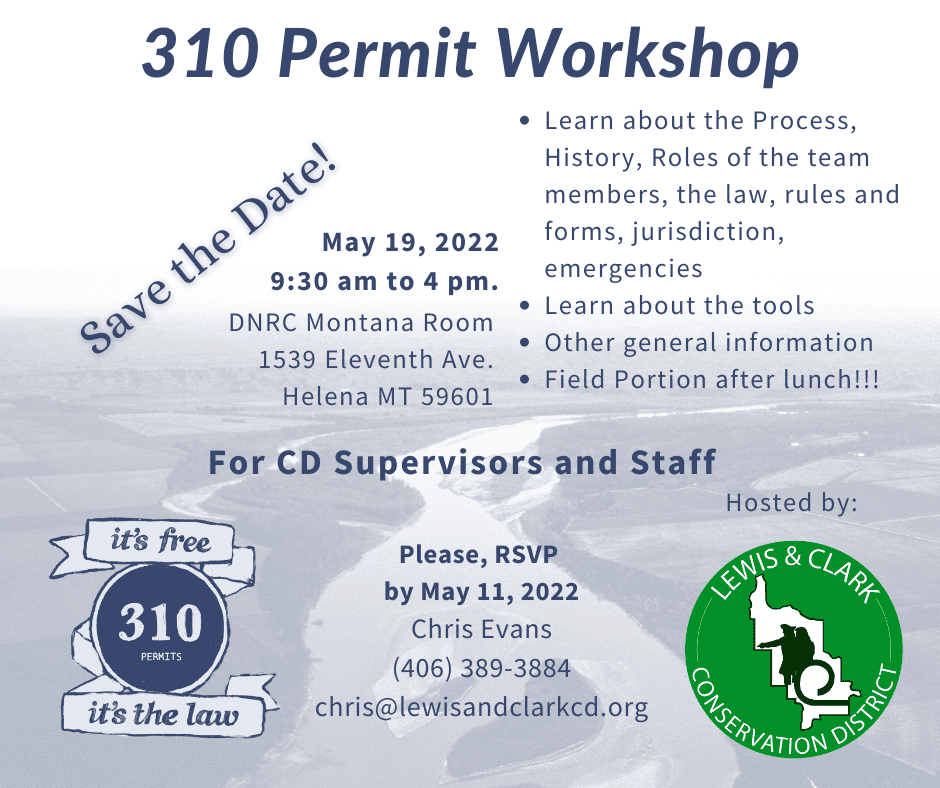 310 Permit Workshop

Save the Date!

May 19, 2022
9:30 am to 4 pm.
DNRC Montana Room
1539 Eleventh Ave.
Helena MT 59601

- Learn about the Process, History, Roles of the team members, the law, rules and forms, jurisdiction, emergencies
- Learn about the tools
- Other general information
- Field Portion after lunch!!!

For CD Supervisors and Staff

Hosted by:

it's free
310
PERMITS
it's the law

Please, RSVP
by May 11, 2022
Chris Evans
(406) 389-3884
chris@lewisandclarkcd.org

LEWIS & CLARK
CONSERVATION DISTRICT